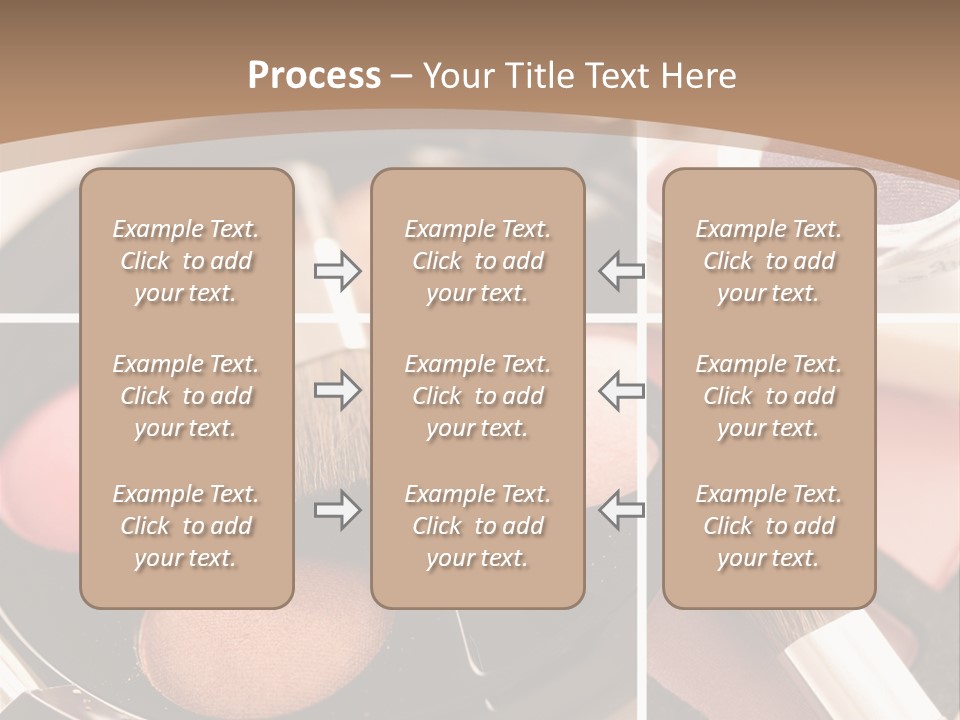 Process – Your Title Text Here

Example Text. Click to add your text.

Example Text. Click to add your text.

Example Text. Click to add your text.

Example Text. Click to add your text.

Example Text. Click to add your text.

Example Text. Click to add your text.

Example Text. Click to add your text.

Example Text. Click to add your text.

Example Text. Click to add your text.